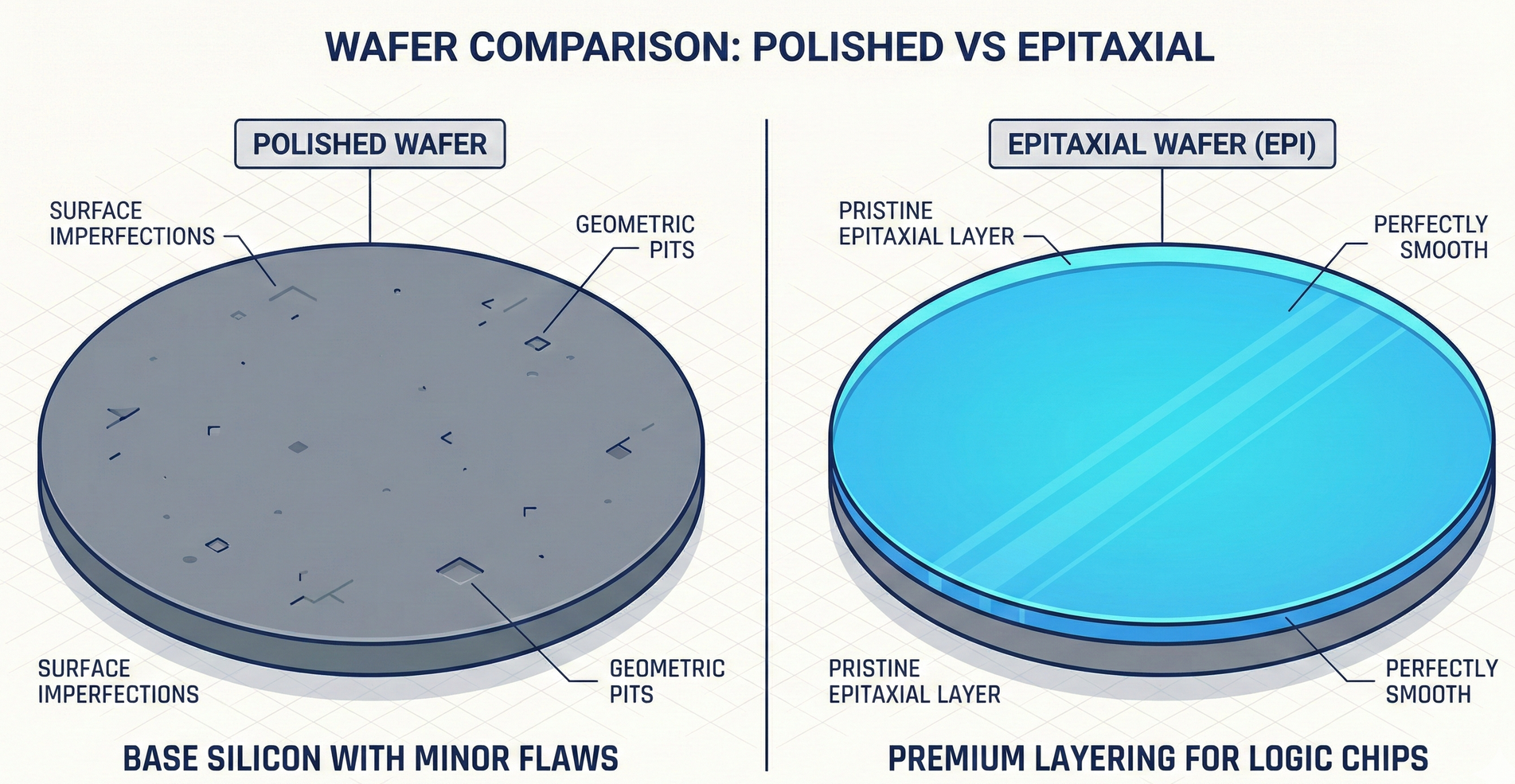 WAFER COMPARISON: POLISHED VS EPITAXIAL

POLISHED WAFER

SURFACE IMPERFECTIONS

GEOMETRIC PITS

SURFACE IMPERFECTIONS

GEOMETRIC PITS

BASE SILICON WITH MINOR FLAWS

EPITAXIAL WAFER (EPI)

PRISTINE EPITAXIAL LAYER

PERFECTLY SMOOTH

PRISTINE EPITAXIAL LAYER

PERFECTLY SMOOTH

PREMIUM LAYERING FOR LOGIC CHIPS